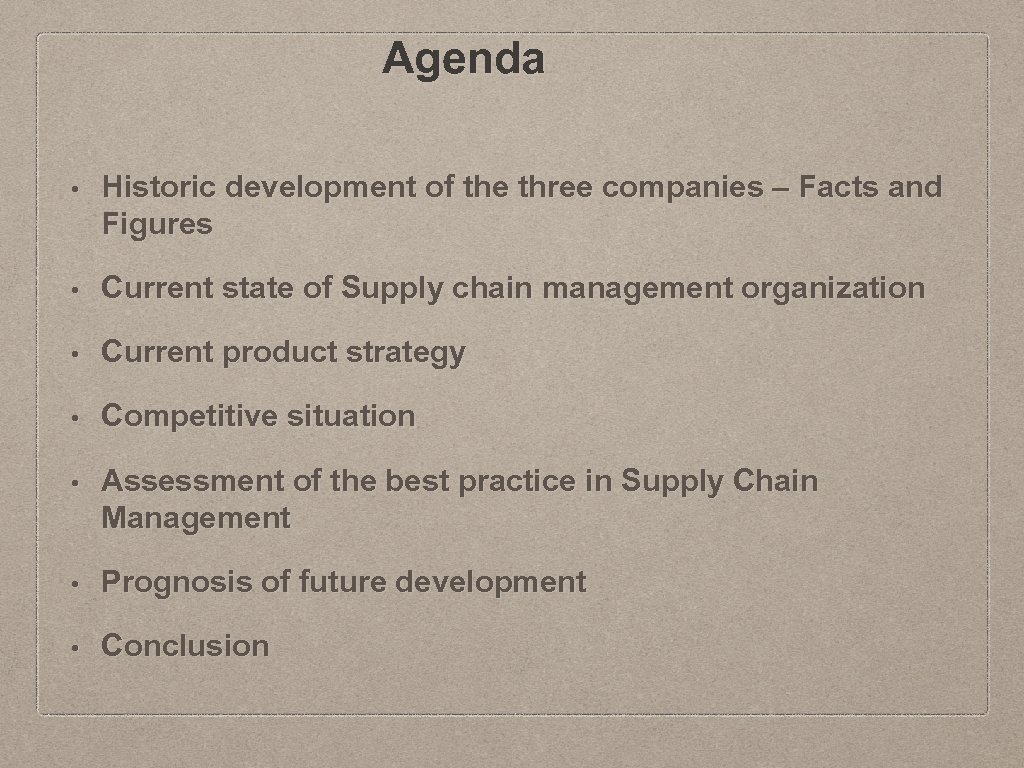 Agenda

• Historic development of the three companies – Facts and Figures

• Current state of Supply chain management organization

• Current product strategy

• Competitive situation

• Assessment of the best practice in Supply Chain Management

• Prognosis of future development

• Conclusion